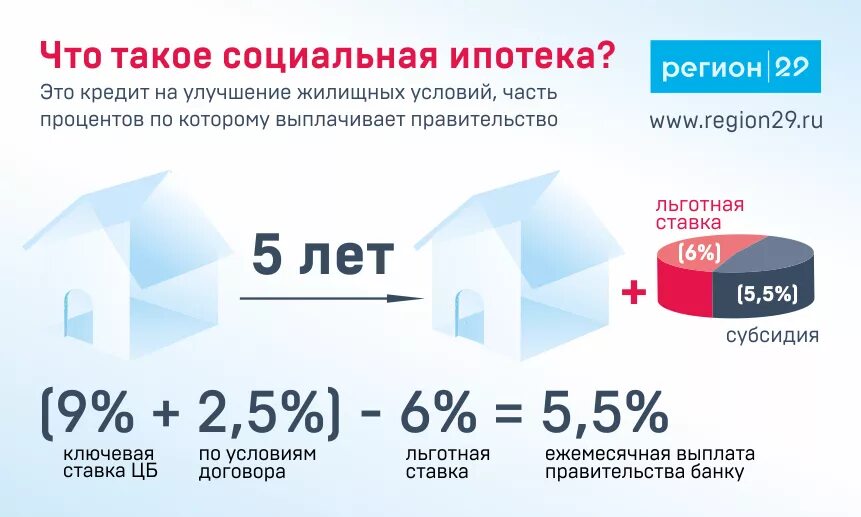 Что такое социальная ипотека?
Это кредит на улучшение жилищных условий, часть процентов по которому выплачивает правительство

регион 29
www.region29.ru

5 лет

+

льготная ставка
(6%)
(5,5%)
субсидия

(9% + 2,5%) - 6% = 5,5%
ключевая ставка ЦБ
по условиям договора
льготная ставка
ежемесячная выплата правительства банку